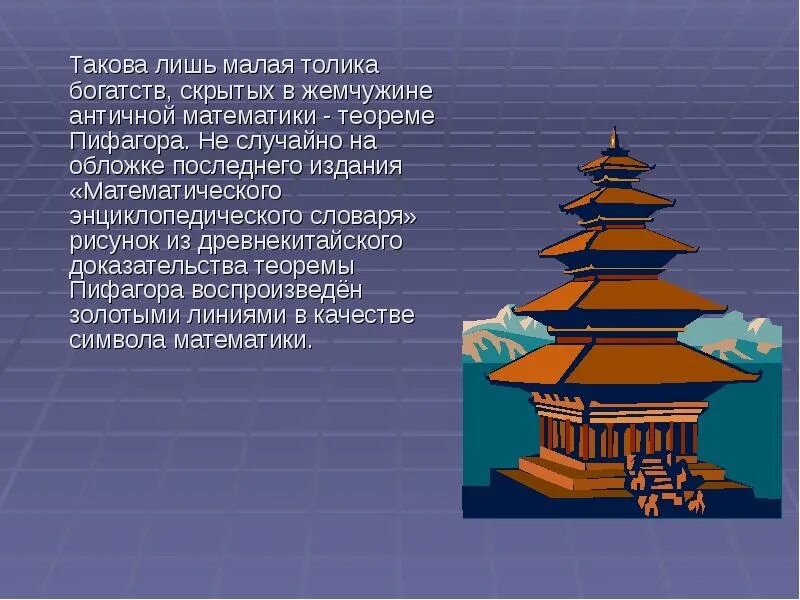 Такова лишь малая толика богатств, скрытых в жемчужине античной математики - теореме Пифагора. Не случайно на обложке последнего издания «Математического энциклопедического словаря» рисунок из древнекитайского доказательства теоремы Пифагора воспроизведён золотыми линиями в качестве символа математики.